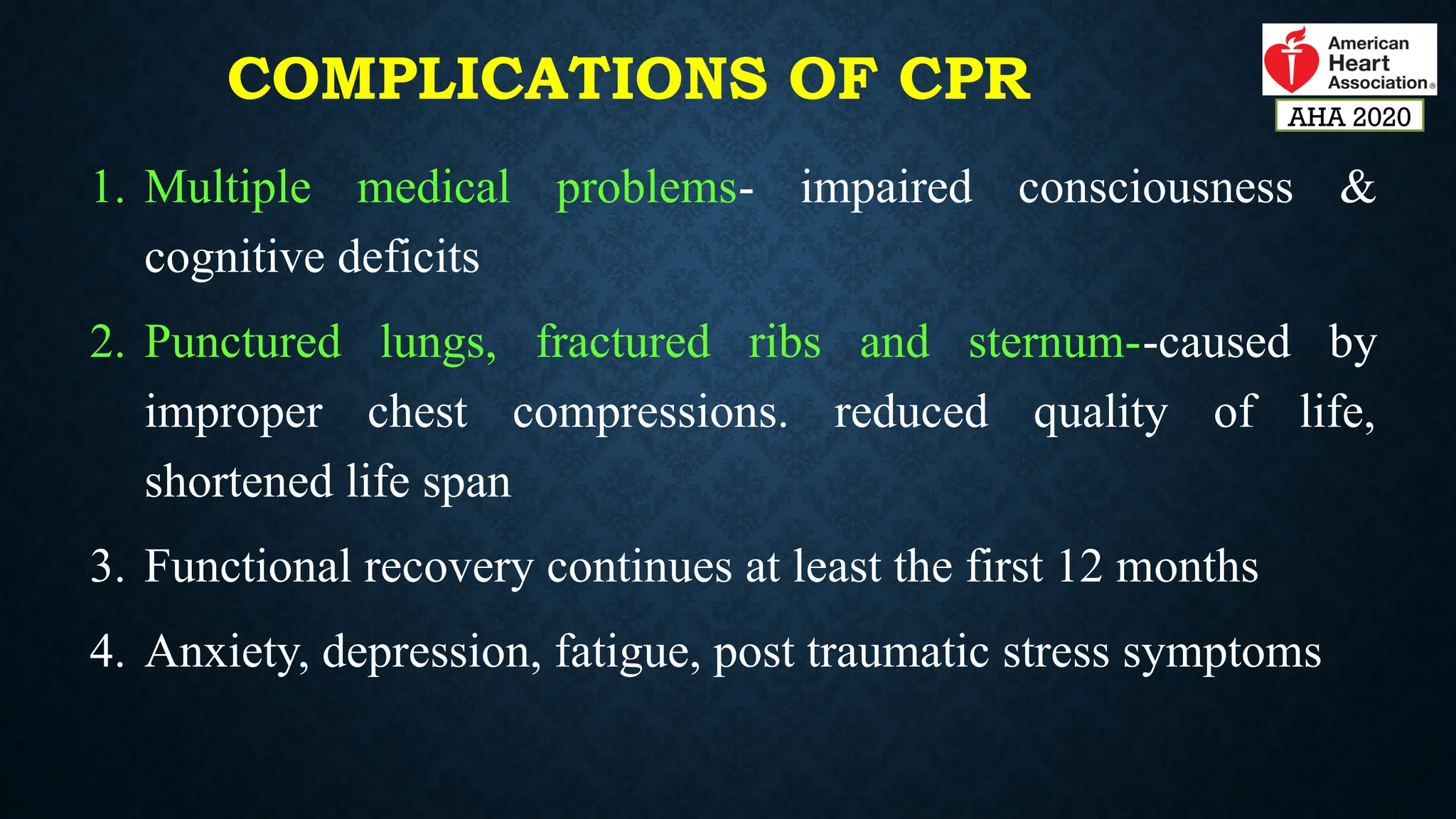 COMPLICATIONS OF CPR

American Heart Association®

AHA 2020

1. Multiple medical problems- impaired consciousness & cognitive deficits

2. Punctured lungs, fractured ribs and sternum--caused by improper chest compressions. reduced quality of life, shortened life span

3. Functional recovery continues at least the first 12 months

4. Anxiety, depression, fatigue, post traumatic stress symptoms